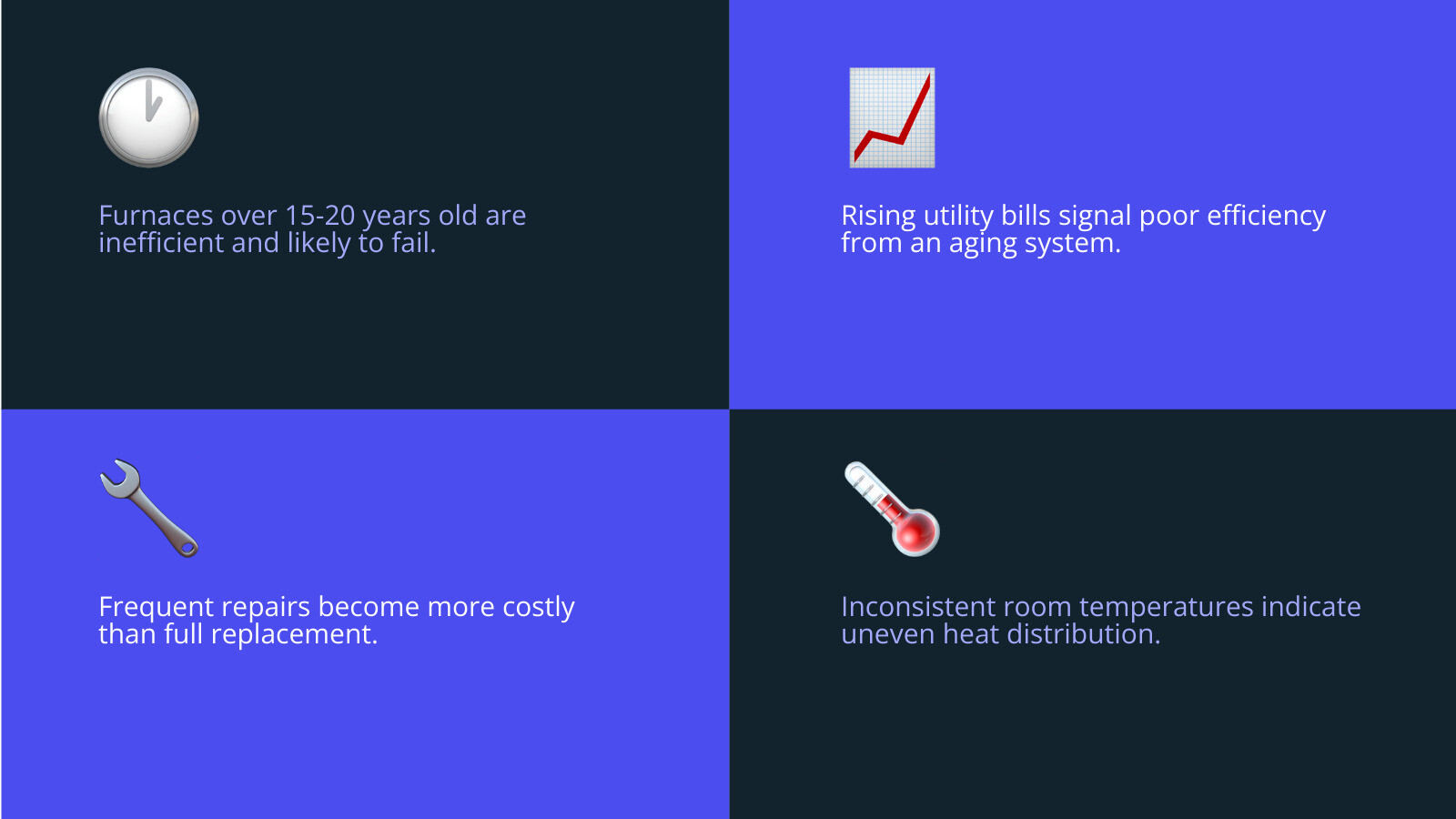 Furnaces over 15-20 years old are inefficient and likely to fail.

Rising utility bills signal poor efficiency from an aging system.

Frequent repairs become more costly than full replacement.

Inconsistent room temperatures indicate uneven heat distribution.